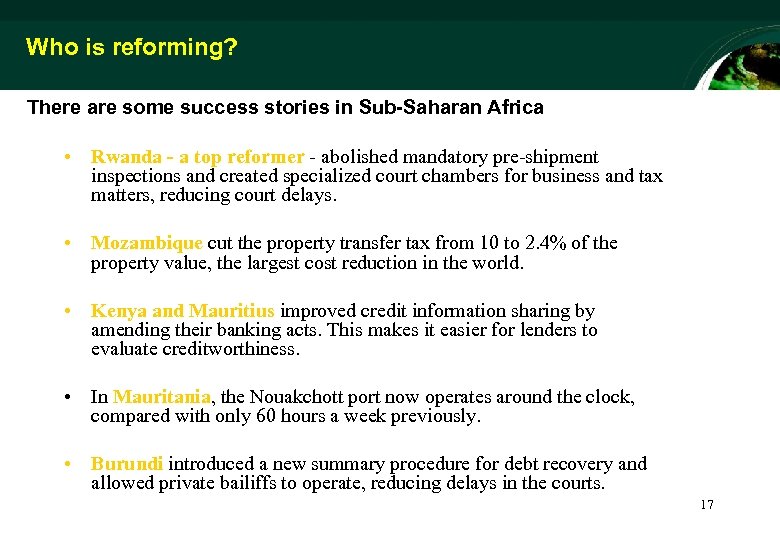 Who is reforming?

There are some success stories in Sub-Saharan Africa

• Rwanda - a top reformer - abolished mandatory pre-shipment inspections and created specialized court chambers for business and tax matters, reducing court delays.

• Mozambique cut the property transfer tax from 10 to 2.4% of the property value, the largest cost reduction in the world.

• Kenya and Mauritius improved credit information sharing by amending their banking acts. This makes it easier for lenders to evaluate creditworthiness.

• In Mauritania, the Nouakchott port now operates around the clock, compared with only 60 hours a week previously.

• Burundi introduced a new summary procedure for debt recovery and allowed private bailiffs to operate, reducing delays in the courts.

17